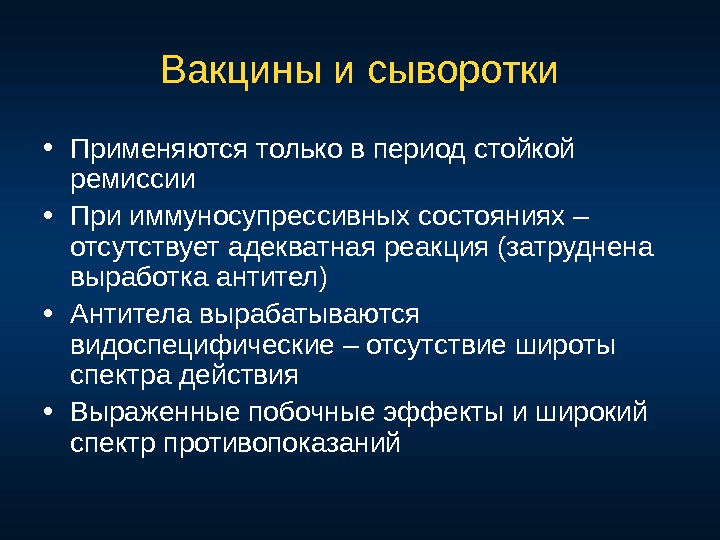 Вакцины и сыворотки

• Применяются только в период стойкой ремиссии
• При иммуносупрессивных состояниях – отсутствует адекватная реакция (затруднена выработка антител)
• Антитела вырабатываются видоспецифические – отсутствие широты спектра действия
• Выраженные побочные эффекты и широкий спектр противопоказаний